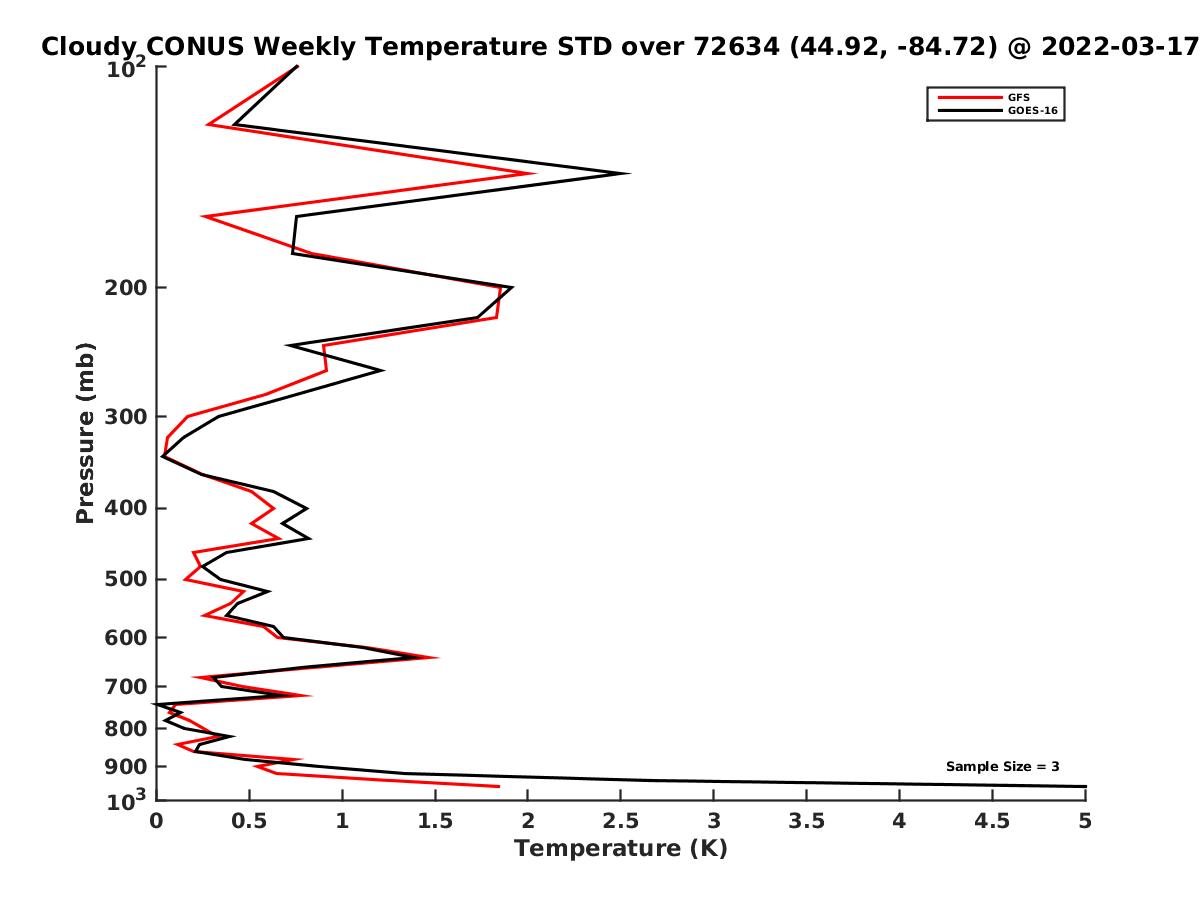 Cloudy CONUS Weekly Temperature STD over 72634 (44.92, -84.72) @ 2022-03-17

GFS
GOES-16

Sample Size = 3

Pressure (mb)

$10^2$
200
300
400
500
600
700
800
900
$10^3$

0
0.5
1
1.5
2
2.5
3
3.5
4
4.5
5

Temperature (K)